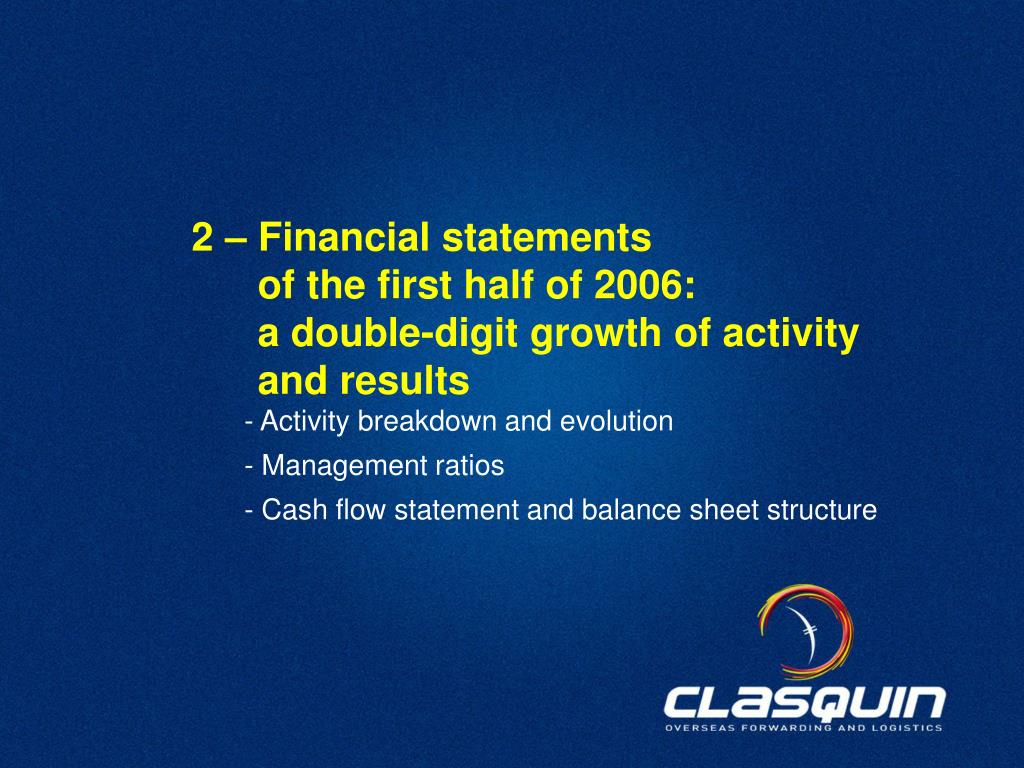 2 – Financial statements of the first half of 2006: a double-digit growth of activity and results

- Activity breakdown and evolution

- Management ratios

- Cash flow statement and balance sheet structure

CLASQUIN

OVERSEAS FORWARDING AND LOGISTICS